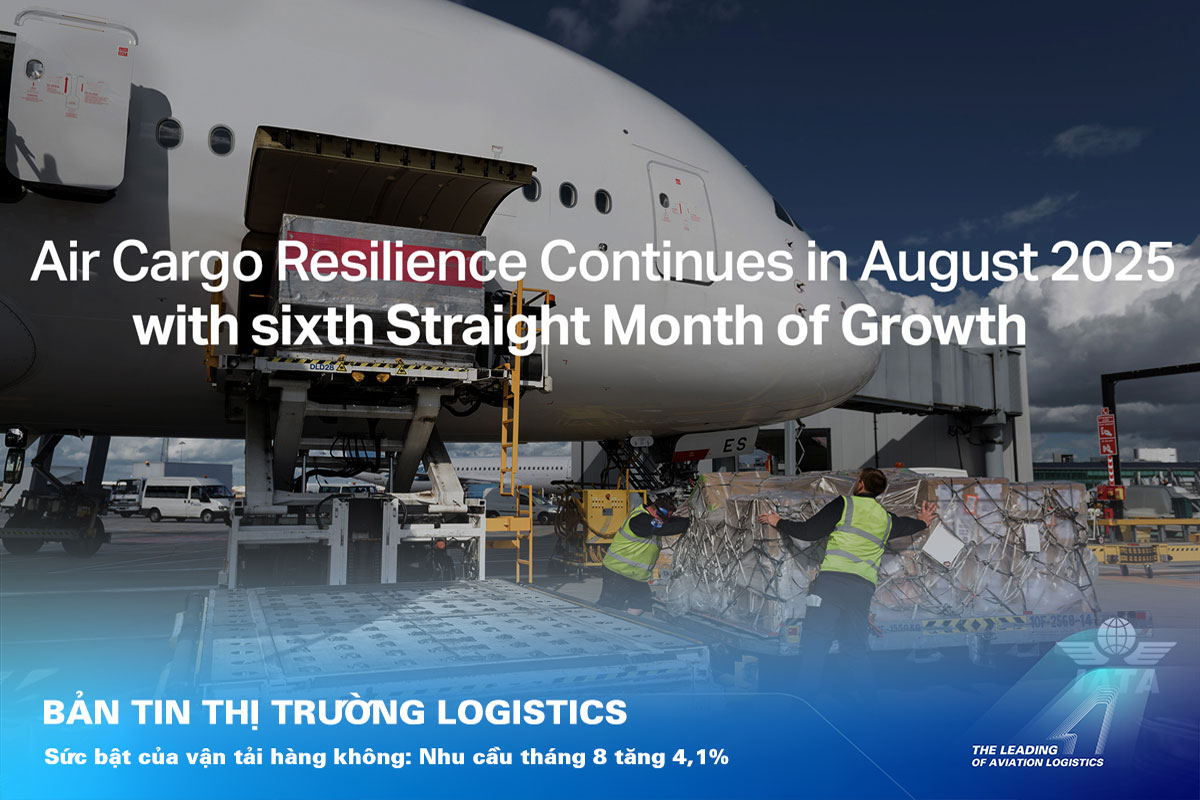 Air Cargo Resilience Continues in August 2025 with sixth Straight Month of Growth

BẢN TIN THỊ TRƯỜNG LOGISTICS

Sức bật của vận tải hàng không: Nhu cầu tháng 8 tăng 4,1%

THE LEADING OF AVIATION LOGISTICS